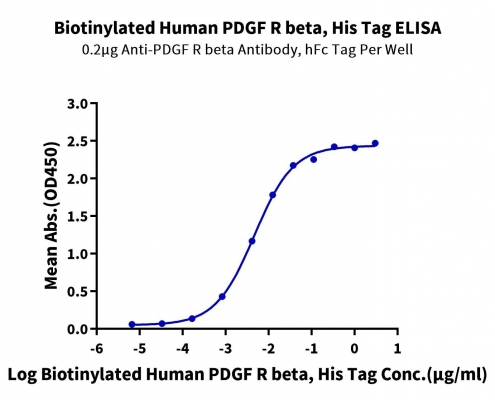 Biotinylated Human PDGF R beta, His Tag ELISA
0.2μg Anti-PDGF R beta Antibody, hFc Tag Per Well

Mean Abs.(OD450)

3.0
2.5
2.0
1.5
1.0
0.5
0.0

-6
-5
-4
-3
-2
-1
0
1

Log Biotinylated Human PDGF R beta, His Tag Conc.(μg/ml)